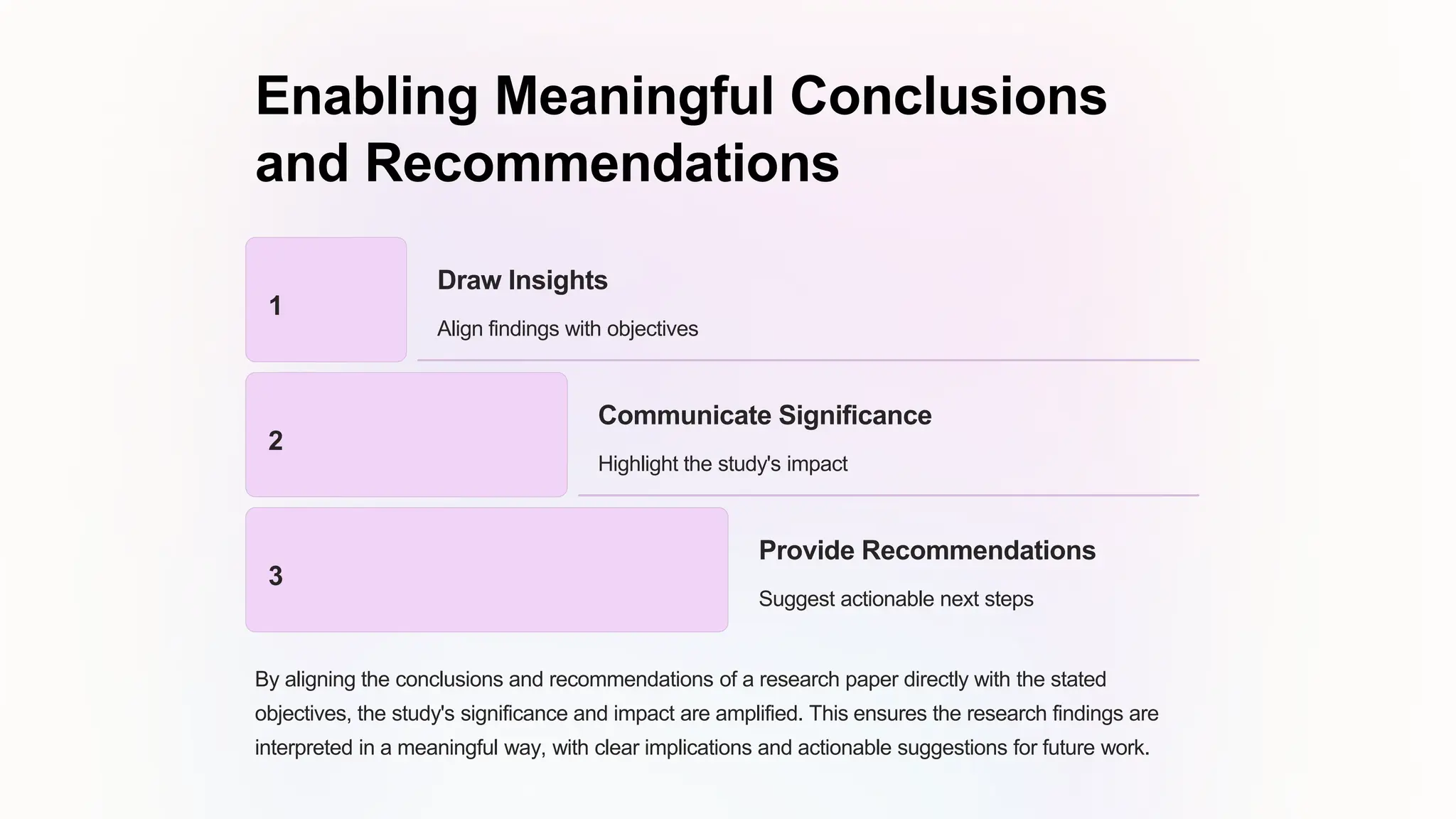 Enabling Meaningful Conclusions and Recommendations

1

Draw Insights

Align findings with objectives

2

Communicate Significance

Highlight the study's impact

3

Provide Recommendations

Suggest actionable next steps

By aligning the conclusions and recommendations of a research paper directly with the stated objectives, the study's significance and impact are amplified. This ensures the research findings are interpreted in a meaningful way, with clear implications and actionable suggestions for future work.